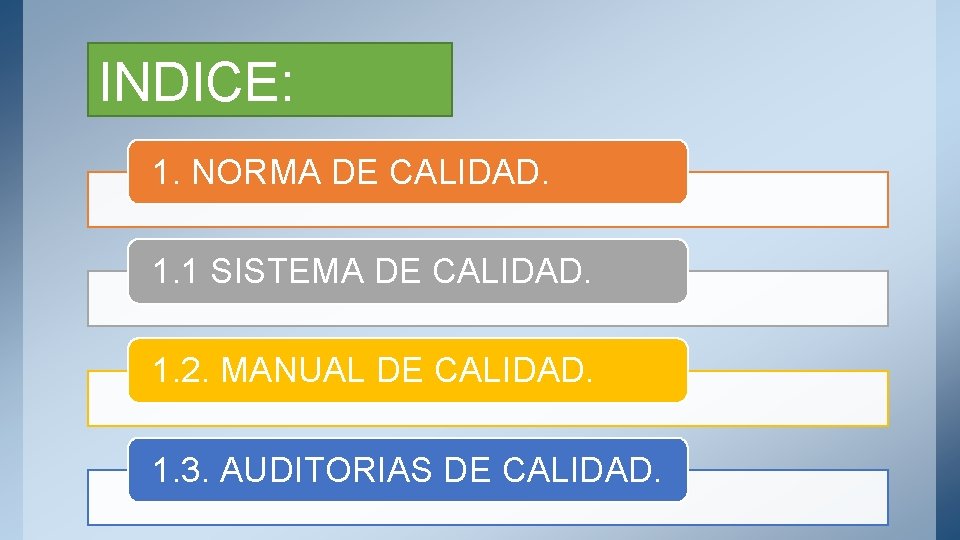 INDICE:

1. NORMA DE CALIDAD.

1.1 SISTEMA DE CALIDAD.

1.2. MANUAL DE CALIDAD.

1.3. AUDITORIAS DE CALIDAD.